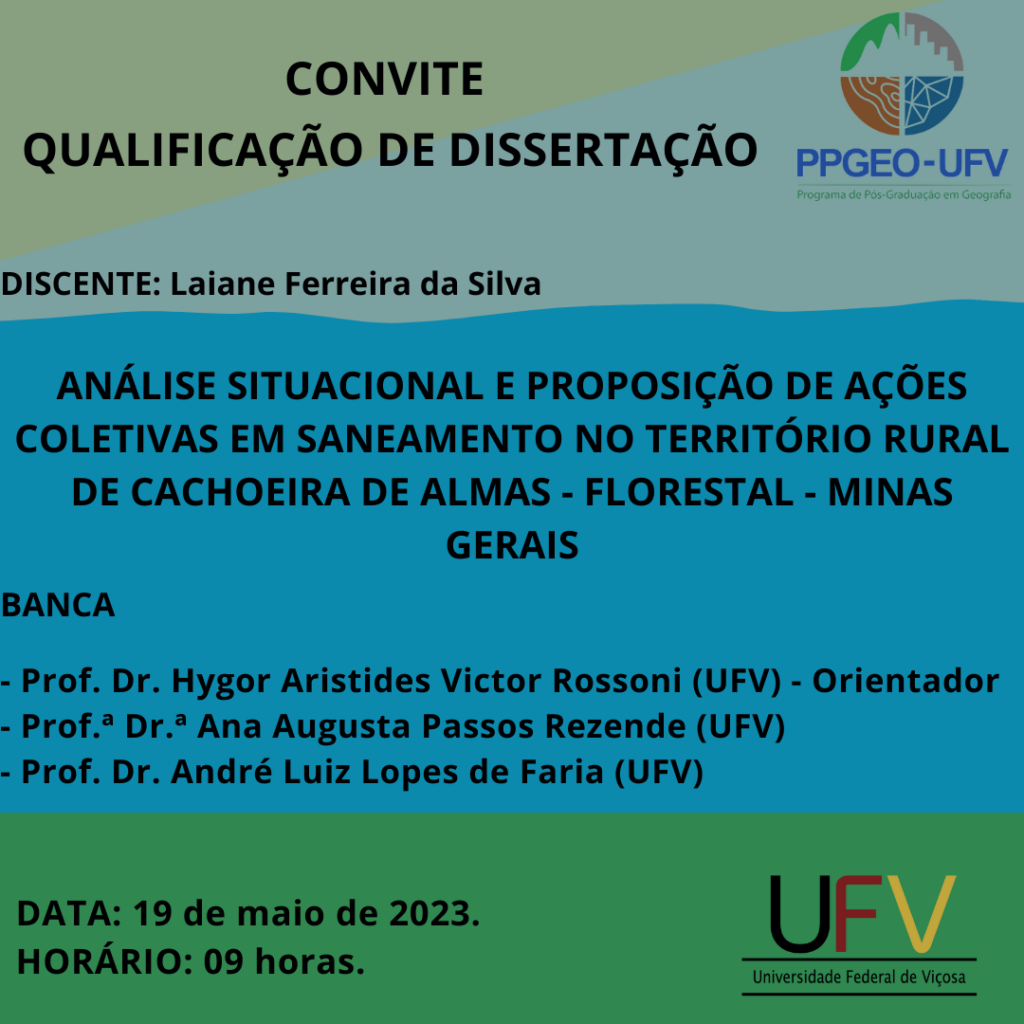 CONVITE
QUALIFICAÇÃO DE DISSERTAÇÃO

PPGEO-UFV
Programa de Pós-Graduação em Geografia

DISCENTE: Laiane Ferreira da Silva

ANÁLISE SITUACIONAL E PROPOSIÇÃO DE AÇÕES COLETIVAS EM SANEAMENTO NO TERRITÓRIO RURAL DE CACHOEIRA DE ALMAS - FLORESTAL - MINAS GERAIS

BANCA

- Prof. Dr. Hygor Aristides Victor Rossoni (UFV) - Orientador
- Prof.ª Dr.ª Ana Augusta Passos Rezende (UFV)
- Prof. Dr. André Luiz Lopes de Faria (UFV)

DATA: 19 de maio de 2023.
HORÁRIO: 09 horas.

UFV
Universidade Federal de Viçosa